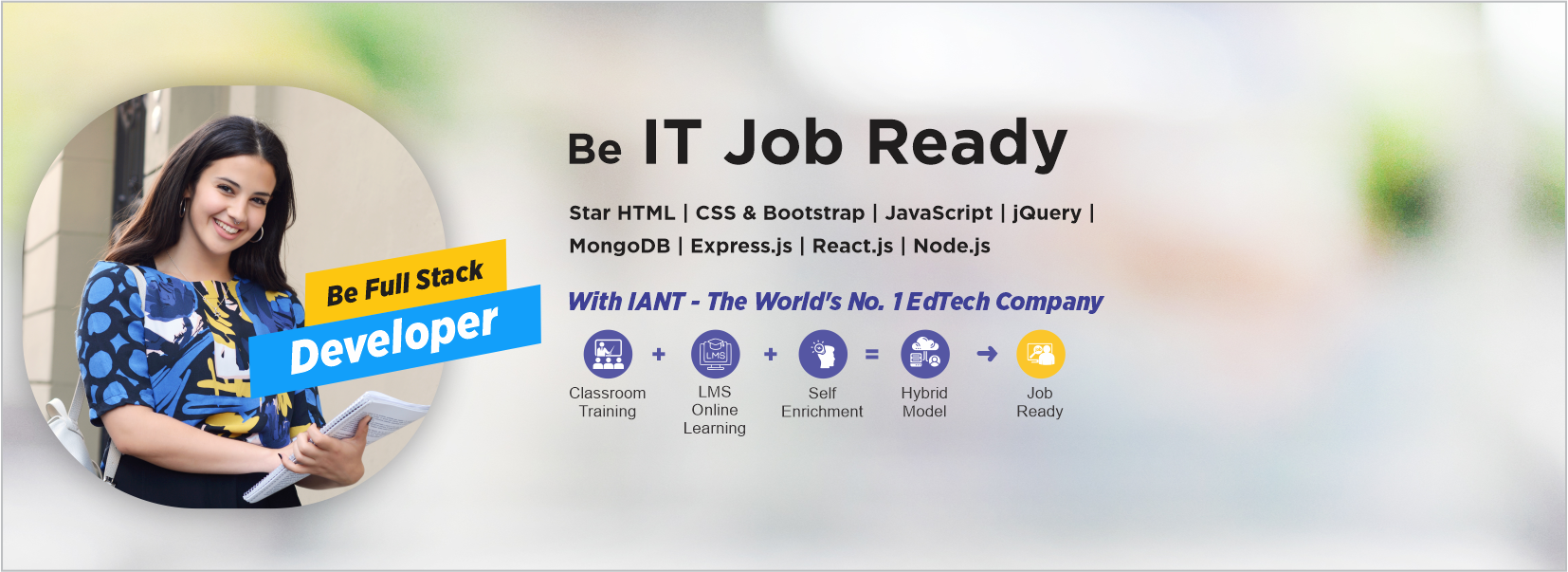 Be Full Stack
Developer

Be IT Job Ready

Star HTML | CSS & Bootstrap | JavaScript | jQuery | MongoDB | Express.js | React.js | Node.js

With IANT - The World's No. 1 EdTech Company

LMS

Classroom Training + LMS Online Learning + Self Enrichment = Hybrid Model → Job Ready